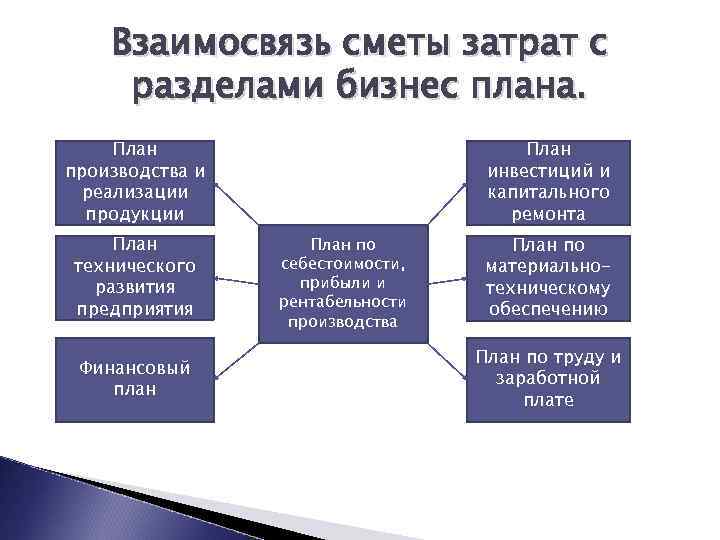 Взаимосвязь сметы затрат с разделами бизнес плана.

План производства и реализации продукции

План технического развития предприятия

Финансовый план

План по себестоимости, прибыли и рентабельности производства

План инвестиций и капитального ремонта

План по материально-техническому обеспечению

План по труду и заработной плате